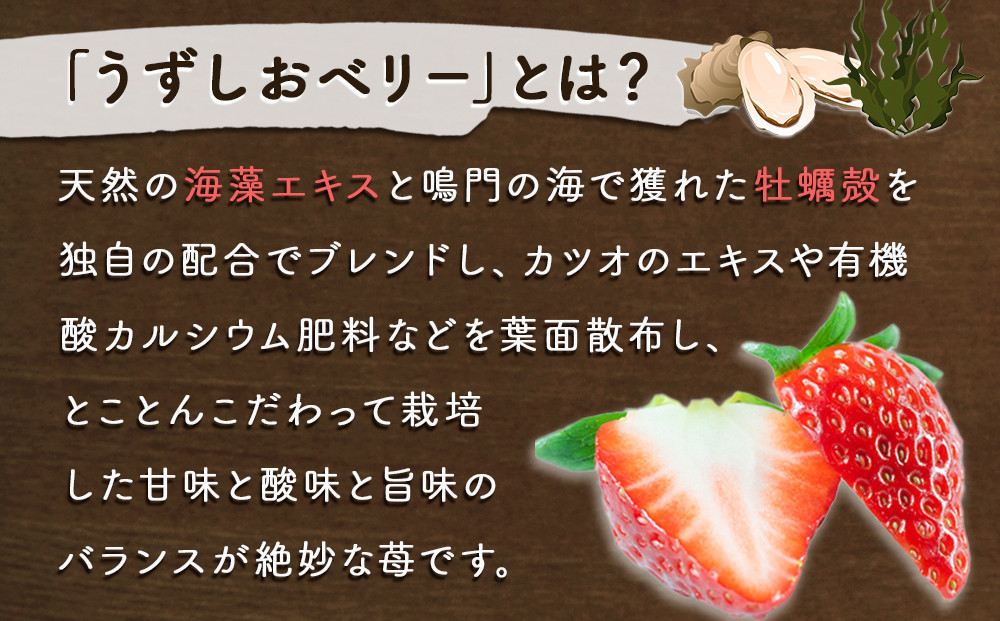 「うずしおベリー」とは?

天然の海藻エキスと鳴門の海で獲れた牡蠣殻を独自の配合でブレンドし、カツオのエキスや有機酸カルシウム肥料などを葉面散布し、とことんこだわって栽培した甘味と酸味と旨味のバランスが絶妙な苺です。